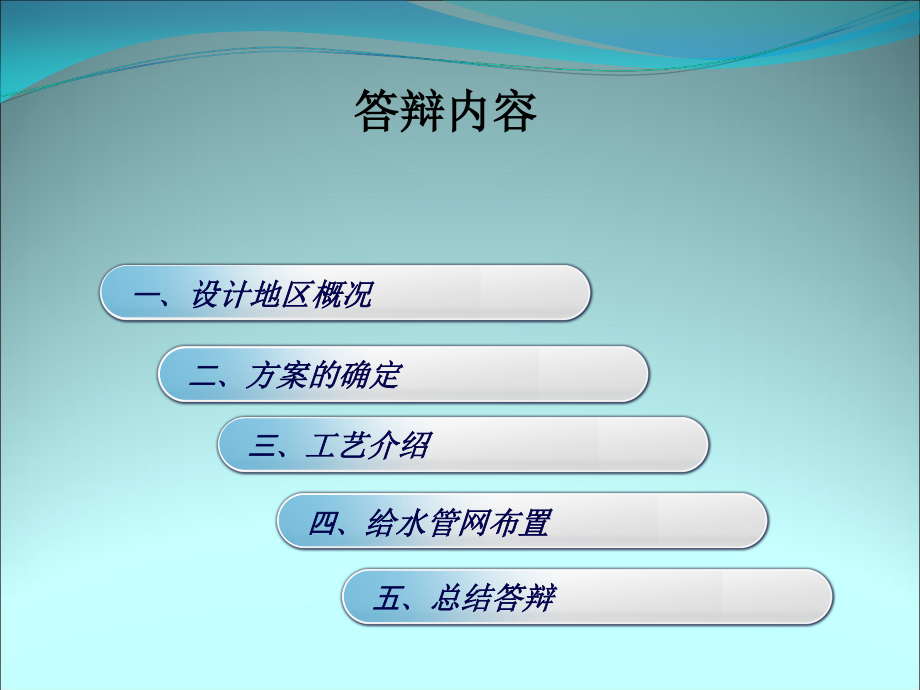 答辩内容

一、设计地区概况

二、方案的确定

三、工艺介绍

四、给水管网布置

五、总结答辩